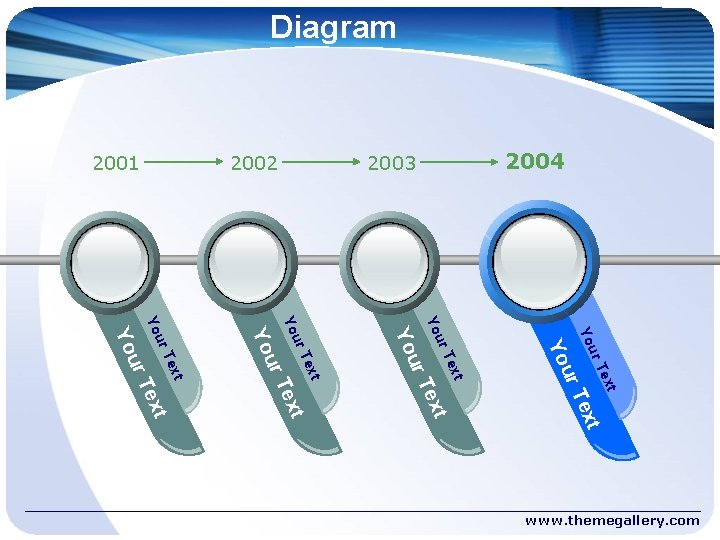 Diagram

2001 2002 2003 2004

Your Text
Your Text

Your Text
Your Text

Your Text
Your Text

Your Text
Your Text

www.themegallery.com